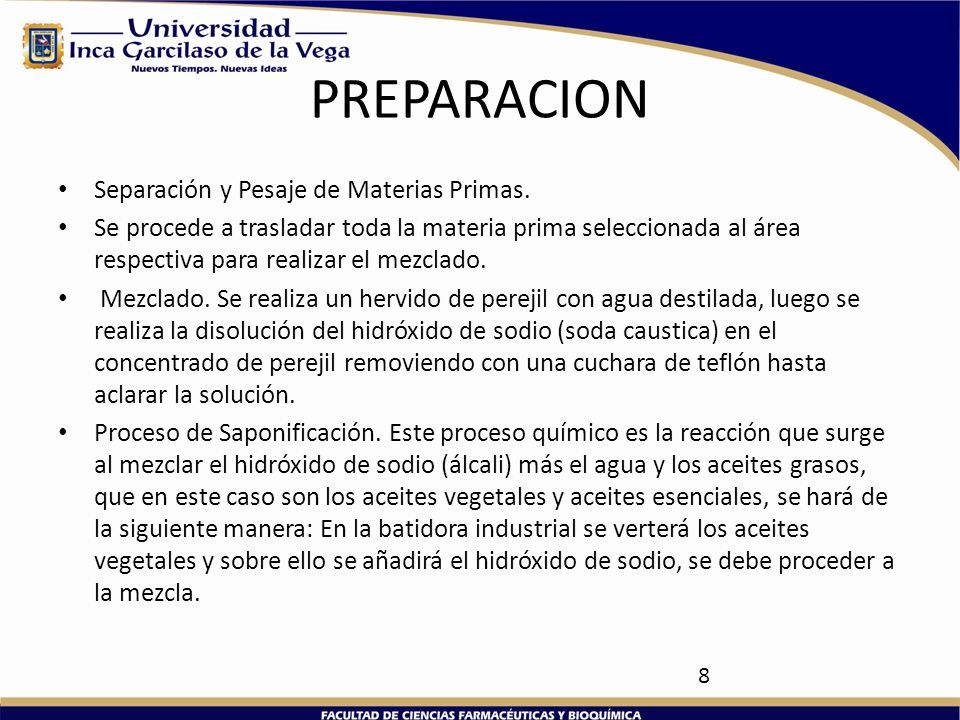 Universidad Inca Garcilaso de la Vega
Nuevos Tiempos. Nuevas Ideas

PREPARACION

• Separación y Pesaje de Materias Primas.

• Se procede a trasladar toda la materia prima seleccionada al área respectiva para realizar el mezclado.

• Mezclado. Se realiza un hervido de perejil con agua destilada, luego se realiza la disolución del hidróxido de sodio (soda caustica) en el concentrado de perejil removiendo con una cuchara de teflón hasta aclarar la solución.

• Proceso de Saponificación. Este proceso químico es la reacción que surge al mezclar el hidróxido de sodio (álcali) más el agua y los aceites grasos, que en este caso son los aceites vegetales y aceites esenciales, se hará de la siguiente manera: En la batidora industrial se verterá los aceites vegetales y sobre ello se añadirá el hidróxido de sodio, se debe proceder a la mezcla.

8

FACULTAD DE CIENCIAS FARMACÉUTICAS Y BIOQUÍMICA